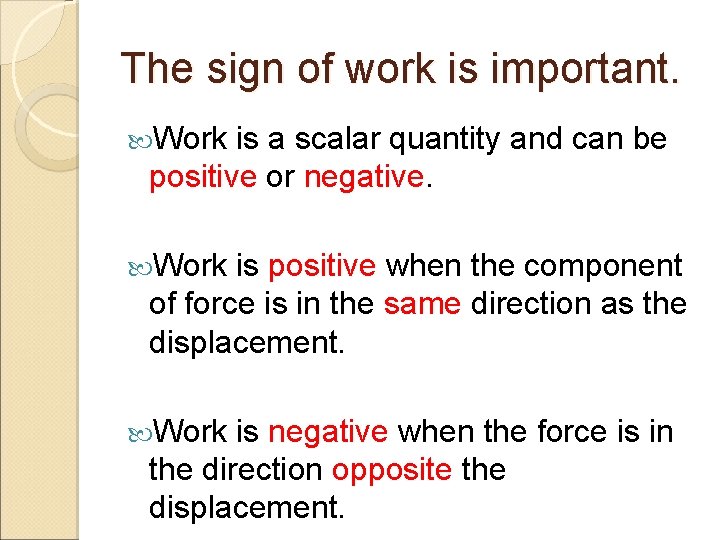 The sign of work is important.

Work is a scalar quantity and can be positive or negative.

Work is positive when the component of force is in the same direction as the displacement.

Work is negative when the force is in the direction opposite the displacement.